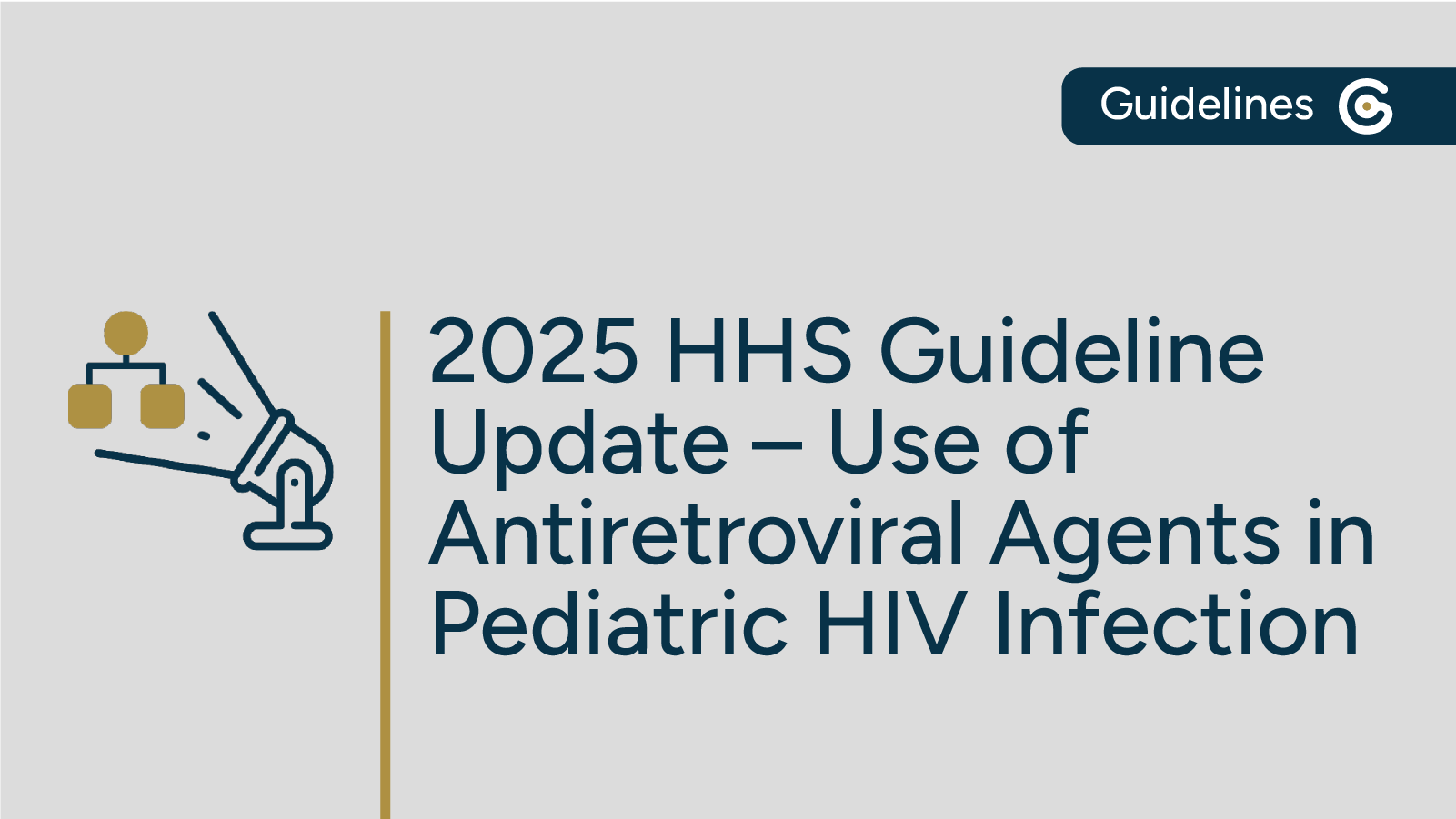 Guidelines

2025 HHS Guideline Update – Use of Antiretroviral Agents in Pediatric HIV Infection